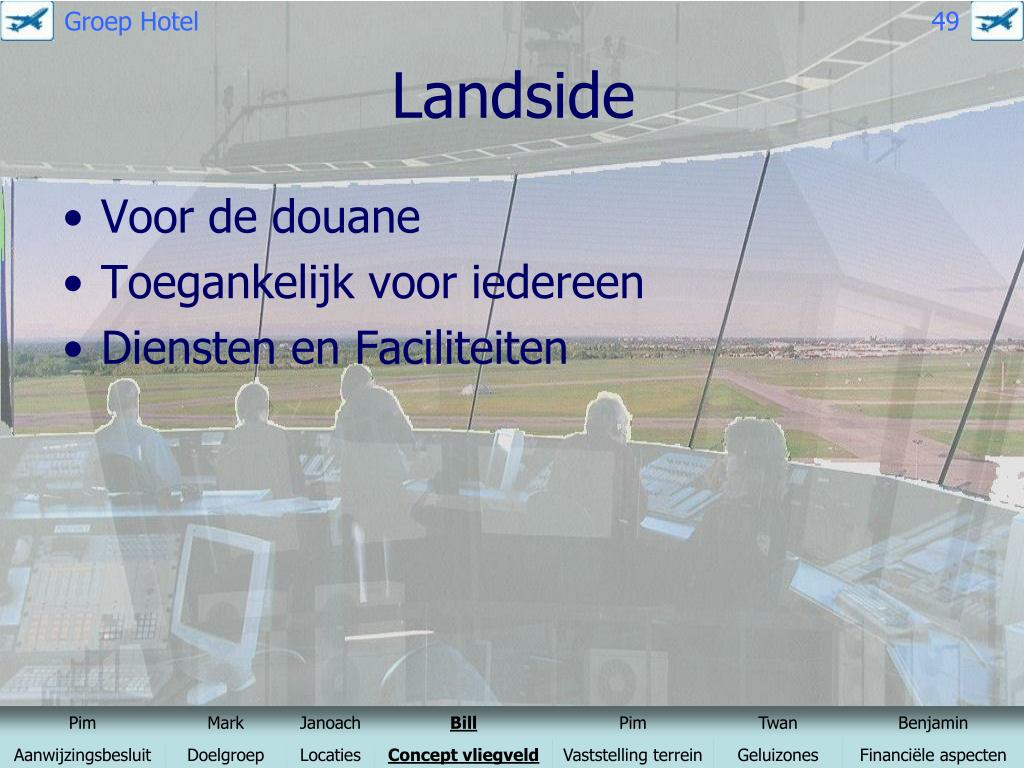 Groep Hotel

49

Landside

• Voor de douane
• Toegankelijk voor iedereen
• Diensten en Faciliteiten

| Pim | Mark | Janoach | Bill | Pim | Twan | Benjamin |
|---|---|---|---|---|---|---|
| Aanwijzingsbesluit | Doelgroep | Locaties | Concept vliegveld | Vaststelling terrein | Geluizones | Financiële aspecten |